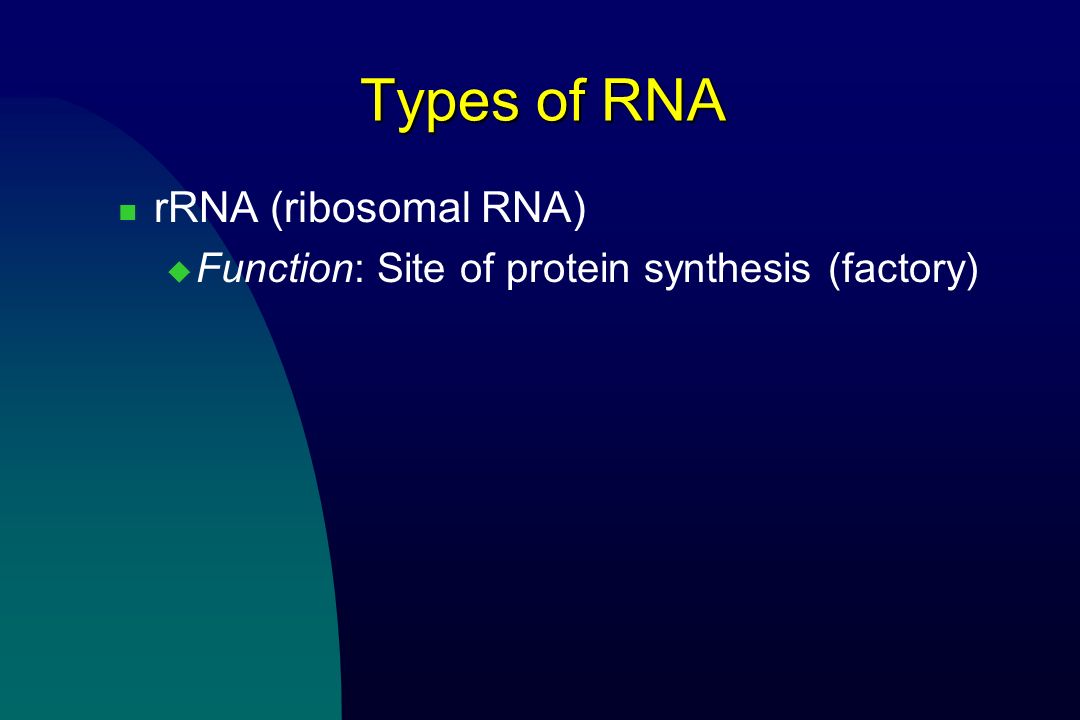 Types of RNA

rRNA (ribosomal RNA)

Function: Site of protein synthesis (factory)